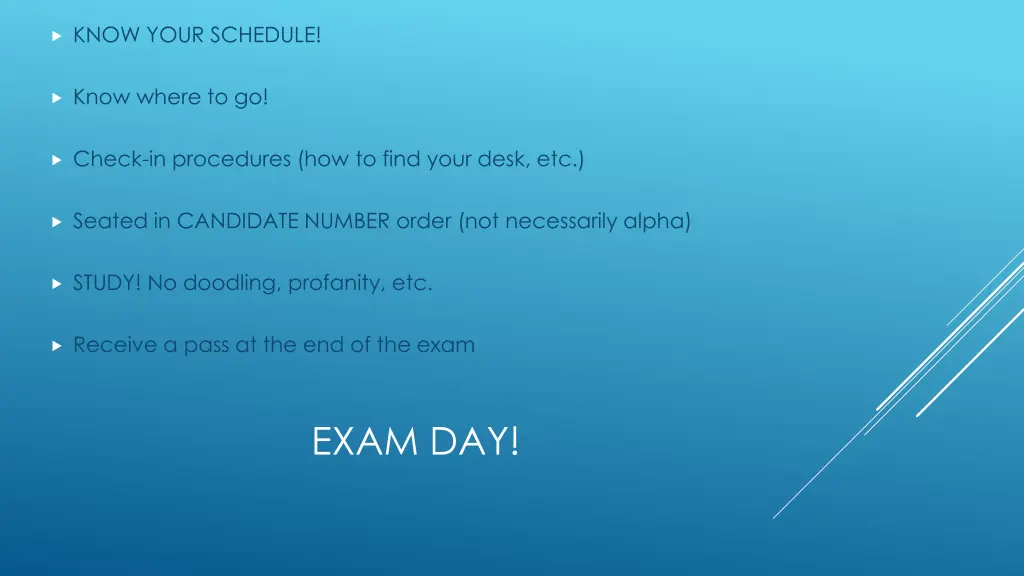 KNOW YOUR SCHEDULE!

Know where to go!

Check-in procedures (how to find your desk, etc.)

Seated in CANDIDATE NUMBER order (not necessarily alpha)

STUDY! No doodling, profanity, etc.

Receive a pass at the end of the exam

EXAM DAY!